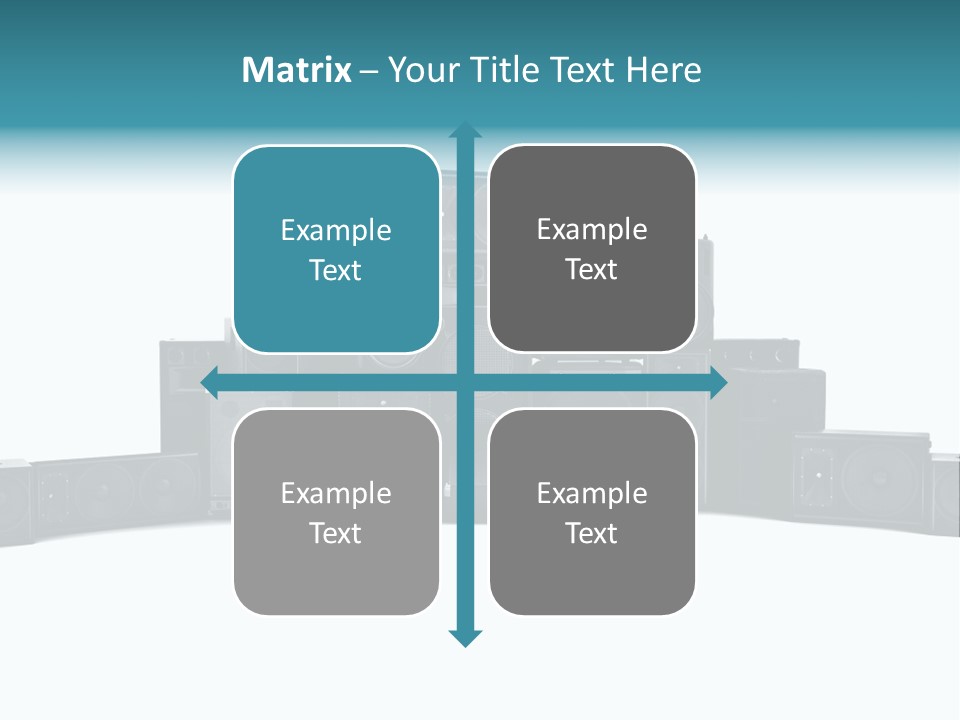 Matrix – Your Title Text Here

Example Text

Example Text

Example Text

Example Text